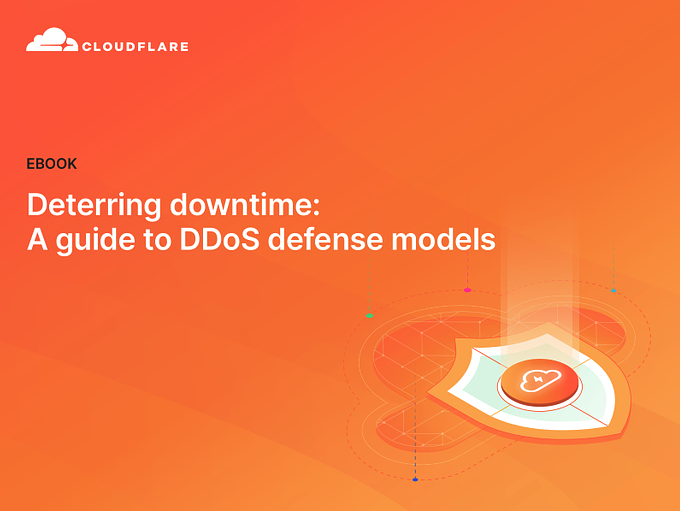 CLOUDFLARE

EBOOK

Deterring downtime:
A guide to DDoS defense models